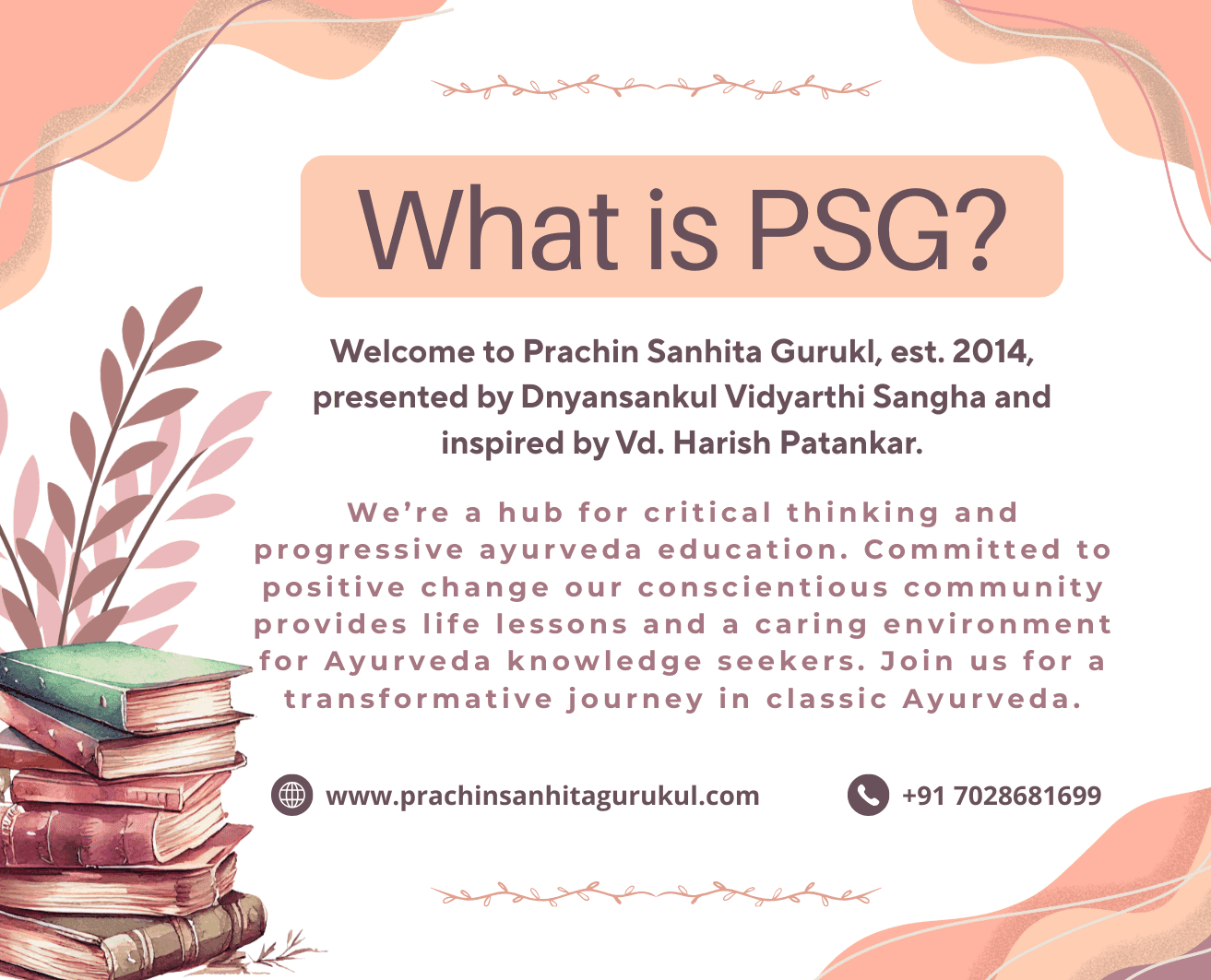 What is PSG?

Welcome to Prachin Sanhita Gurukl, est. 2014, presented by Dnyansankul Vidyarthi Sangha and inspired by Vd. Harish Patankar.

We're a hub for critical thinking and progressive ayurveda education. Committed to positive change our conscientious community provides life lessons and a caring environment for Ayurveda knowledge seekers. Join us for a transformative journey in classic Ayurveda.

www.prachinsanhitagurukul.com

+91 7028681699